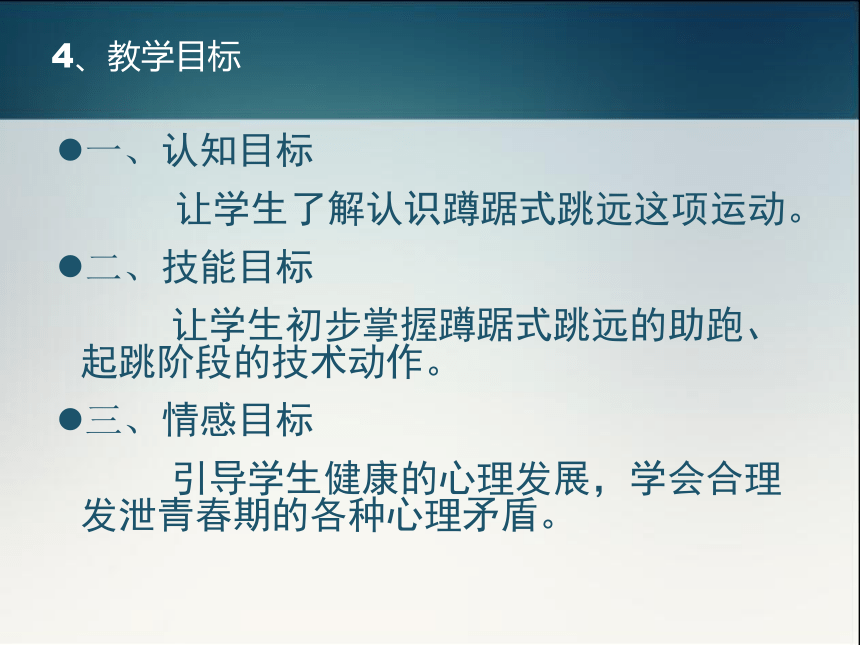 4、教学目标

●一、认知目标

让学生了解认识蹲踞式跳远这项运动。

●二、技能目标

让学生初步掌握蹲踞式跳远的助跑、起跳阶段的技术动作。

●三、情感目标

引导学生健康的心理发展，学会合理发泄青春期的各种心理矛盾。